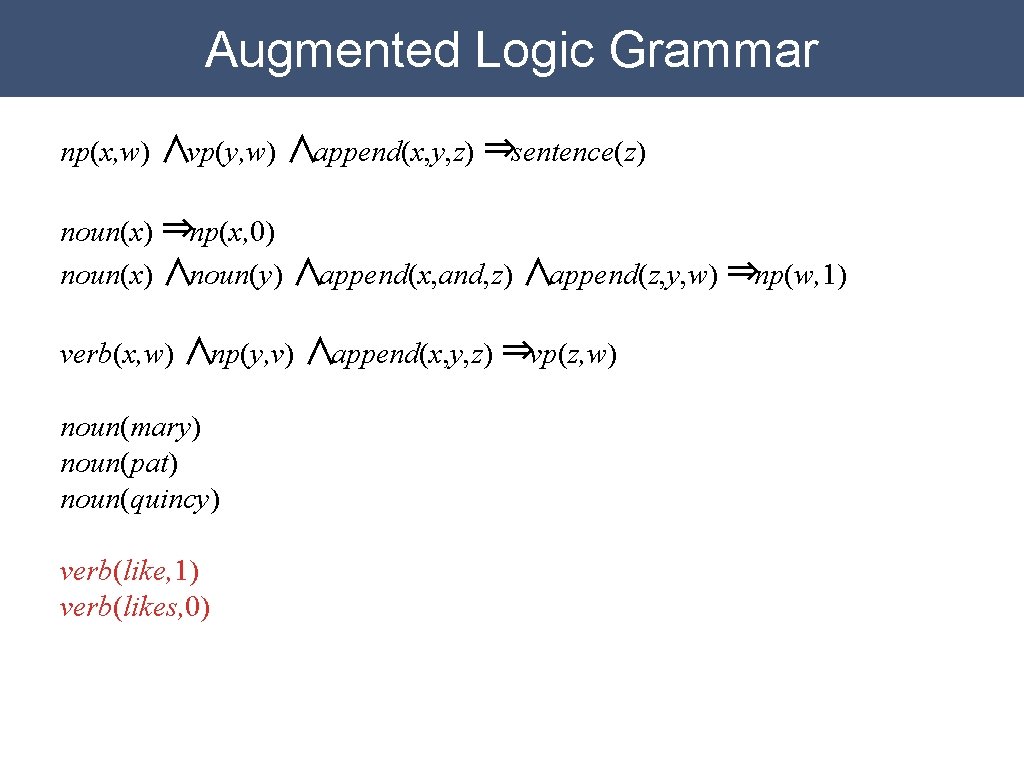 Augmented Logic Grammar

$np(x,w) \wedge vp(y,w) \wedge append(x,y,z) \Rightarrow sentence(z)$

$noun(x) \Rightarrow np(x,0)$
$noun(x) \wedge noun(y) \wedge append(x,and,z) \wedge append(z,y,w) \Rightarrow np(w,1)$

$verb(x,w) \wedge np(y,v) \wedge append(x,y,z) \Rightarrow vp(z,w)$

$noun(mary)$
$noun(pat)$
$noun(quincy)$

$verb(like,1)$
$verb(likes,0)$